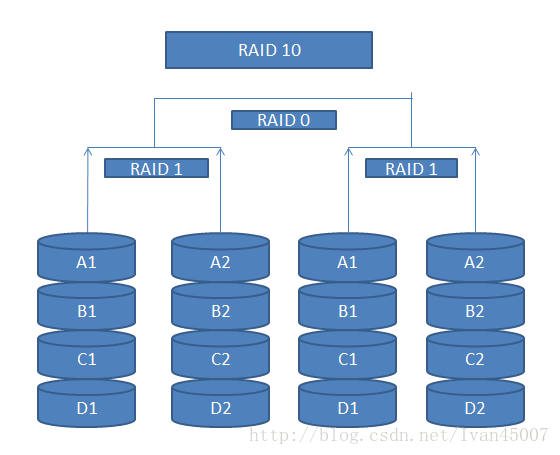 RAID 10

RAID 0

RAID 1

RAID 1

A1
B1
C1
D1

A2
B2
C2
D2

A1
B1
C1
D1

A2
B2
C2
D2

http://blog.csdn.net/Ivan45007